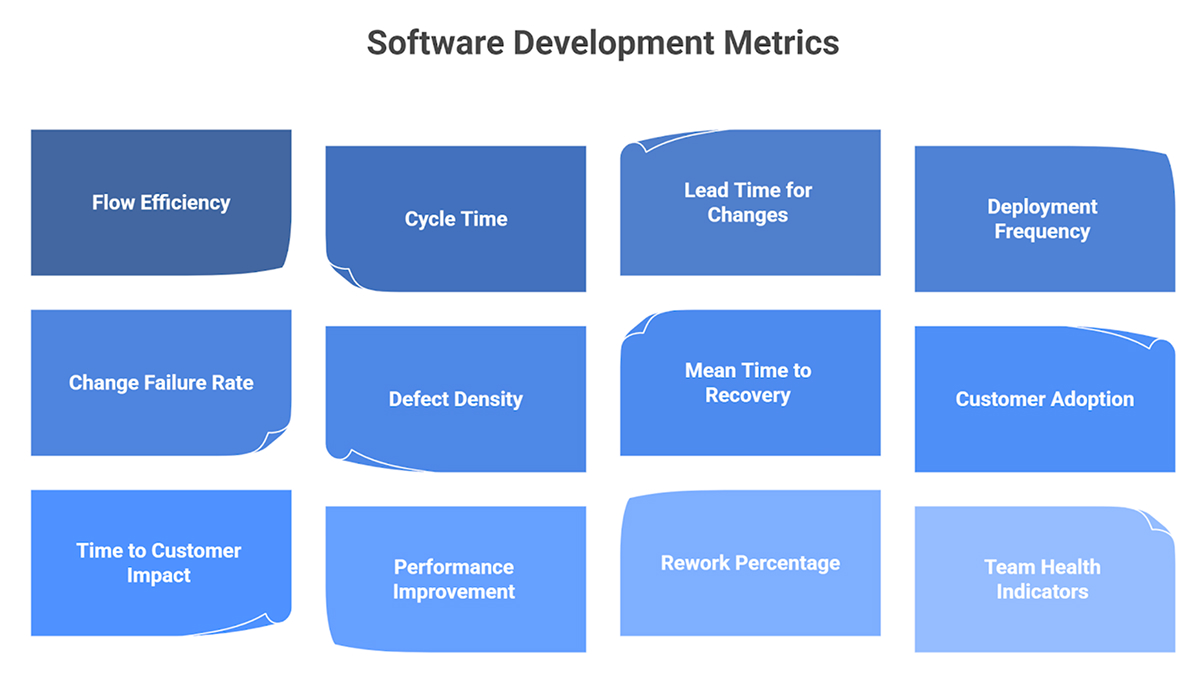 Software Development Metrics

Flow Efficiency

Cycle Time

Lead Time for Changes

Deployment Frequency

Change Failure Rate

Defect Density

Mean Time to Recovery

Customer Adoption

Time to Customer Impact

Performance Improvement

Rework Percentage

Team Health Indicators